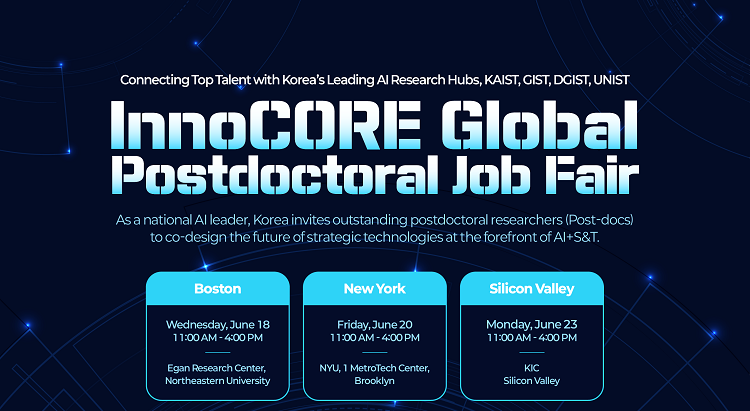 Connecting Top Talent with Korea's Leading AI Research Hubs, KAIST, GIST, DGIST, UNIST

InnoCORE Global Postdoctoral Job Fair

As a national AI leader, Korea invites outstanding postdoctoral researchers (Post-docs) to co-design the future of strategic technologies at the forefront of AI+S&T.

Boston
Wednesday, June 18
11:00 AM - 4:00 PM
Egan Research Center, Northeastern University

New York
Friday, June 20
11:00 AM - 4:00 PM
NYU, 1 MetroTech Center, Brooklyn

Silicon Valley
Monday, June 23
11:00 AM - 4:00 PM
KIC
Silicon Valley